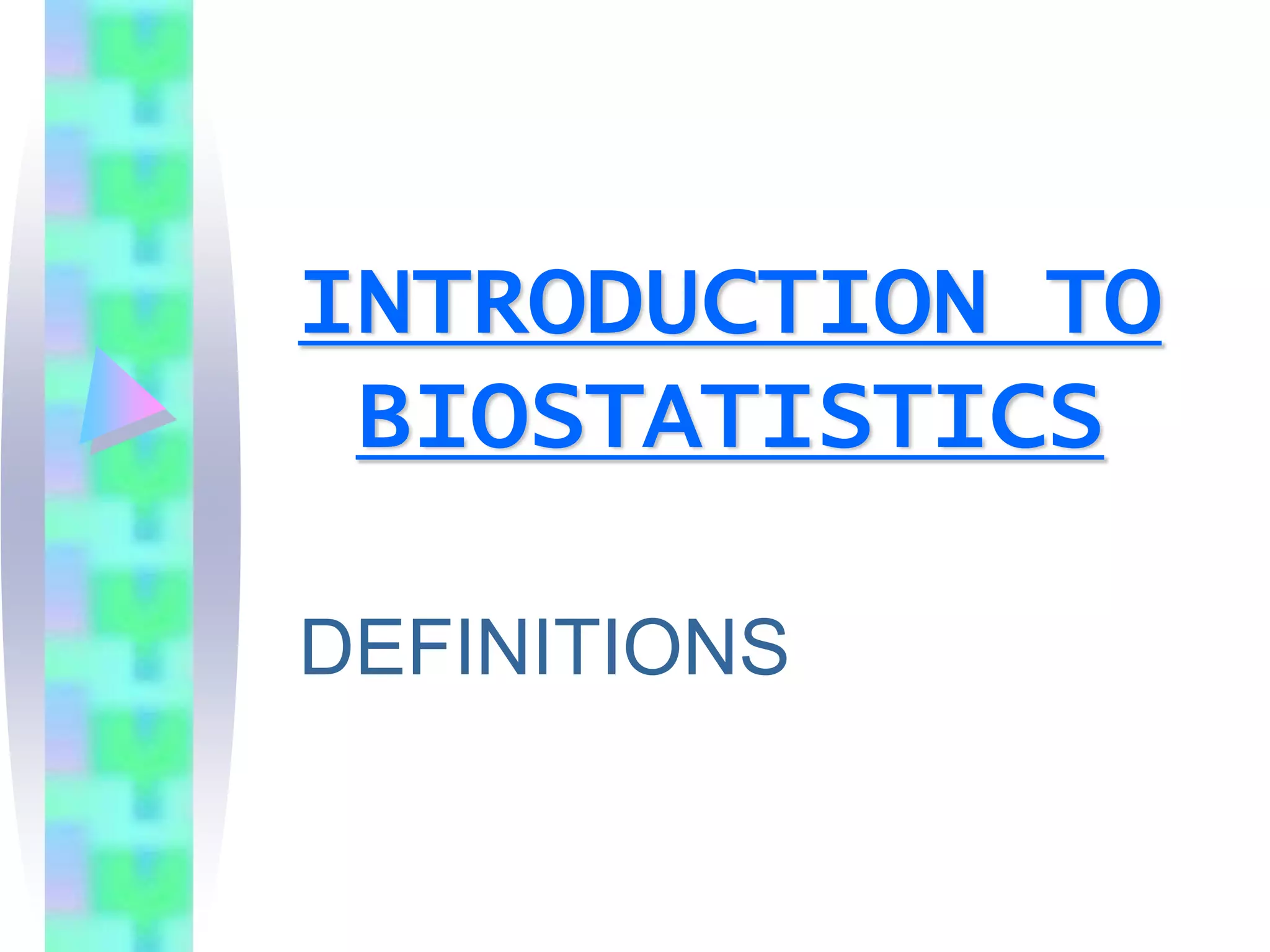 INTRODUCTION TO BIOSTATISTICS

DEFINITIONS